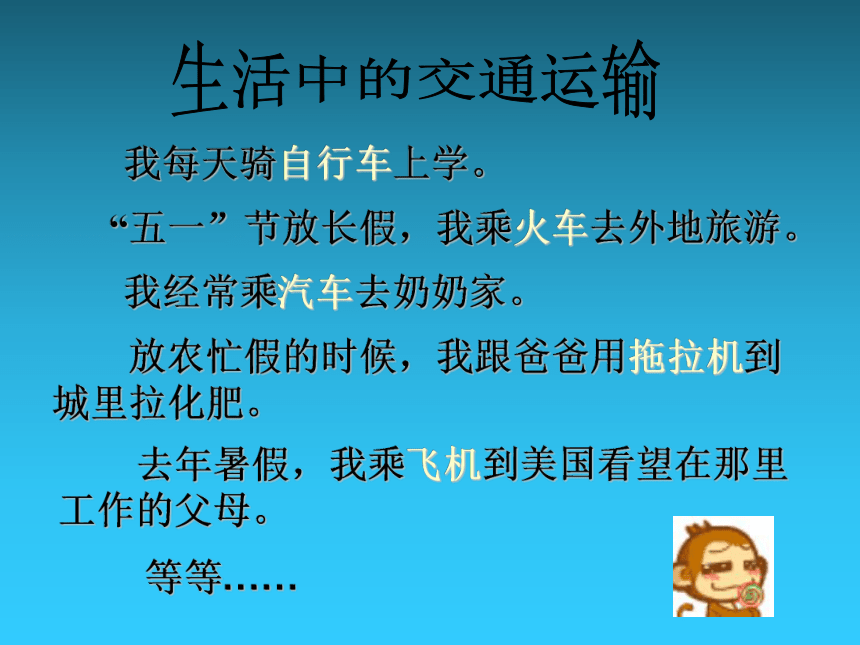 生活中的交通运输

我每天骑自行车上学。

“五一”节放长假，我乘火车去外地旅游。

我经常乘汽车去奶奶家。

放农忙假的时候，我跟爸爸用拖拉机到城里拉化肥。

去年暑假，我乘飞机到美国看望在那里工作的父母。

等等……